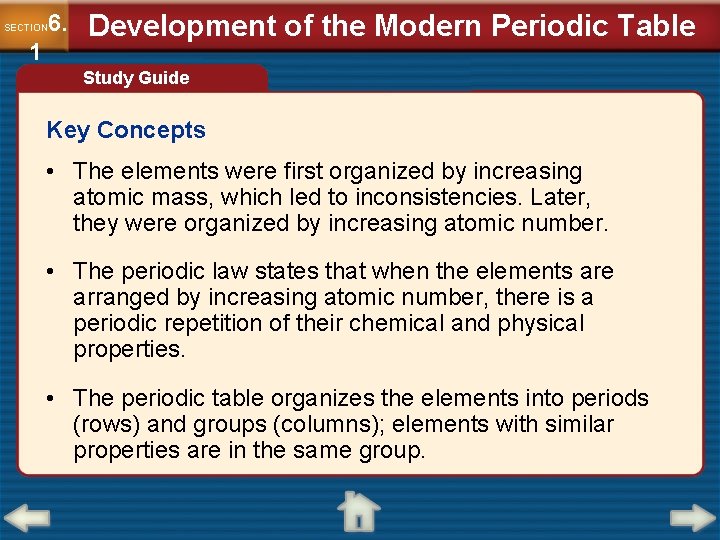 SECTION 6.1

Development of the Modern Periodic Table

Study Guide

Key Concepts

• The elements were first organized by increasing atomic mass, which led to inconsistencies. Later, they were organized by increasing atomic number.

• The periodic law states that when the elements are arranged by increasing atomic number, there is a periodic repetition of their chemical and physical properties.

• The periodic table organizes the elements into periods (rows) and groups (columns); elements with similar properties are in the same group.